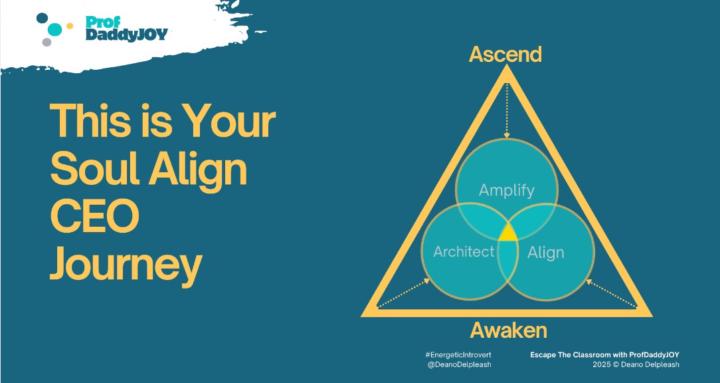 Prof DaddyJOY

This is Your Soul Align CEO Journey

Ascend

Amplify

Architect

Align

Awaken

#EnergeticIntrovert
@DeanoDelpleash

Escape The Classroom with ProfDaddyJOY
2025 © Deano Delpleash